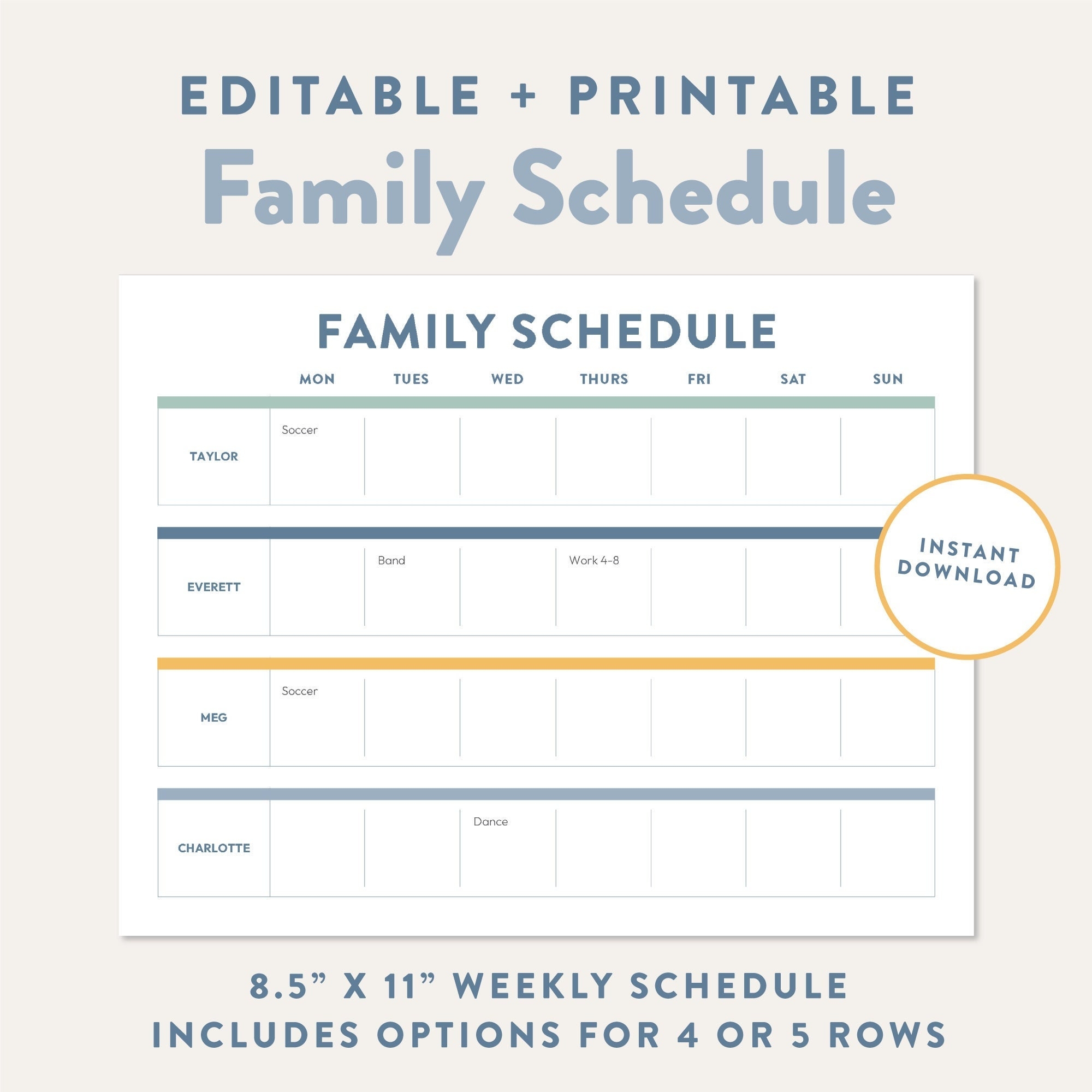 EDITABLE + PRINTABLE
Family Schedule

FAMILY SCHEDULE

| | MON | TUES | WED | THURS | FRI | SAT | SUN |
|---|---|---|---|---|---|---|---|
| TAYLOR | Soccer | | | | | | |
| EVERETT | | Band | | Work 4-8 | | | |
| MEG | Soccer | | | | | | |
| CHARLOTTE | | | Dance | | | | |

INSTANT DOWNLOAD

8.5” X 11” WEEKLY SCHEDULE
INCLUDES OPTIONS FOR 4 OR 5 ROWS